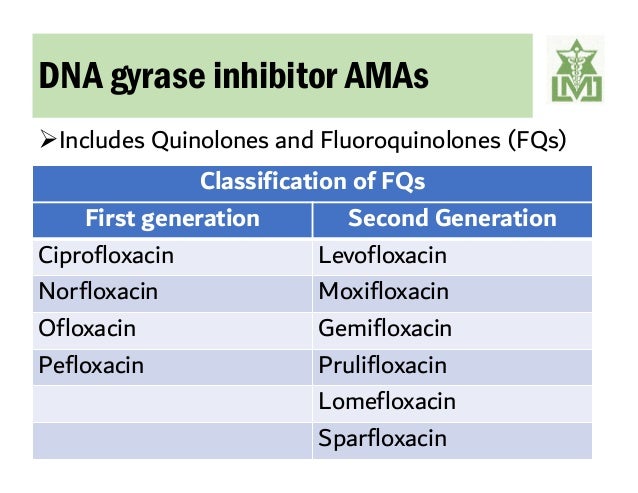 DNA gyrase inhibitor AMAs

➢Includes Quinolones and Fluoroquinolones (FQs)

Classification of FQs

| First generation | Second Generation |
|---|---|
| Ciprofloxacin | Levofloxacin |
| Norfloxacin | Moxifloxacin |
| Ofloxacin | Gemifloxacin |
| Pefloxacin | Prulifloxacin |
| | Lomefloxacin |
| | Sparfloxacin |